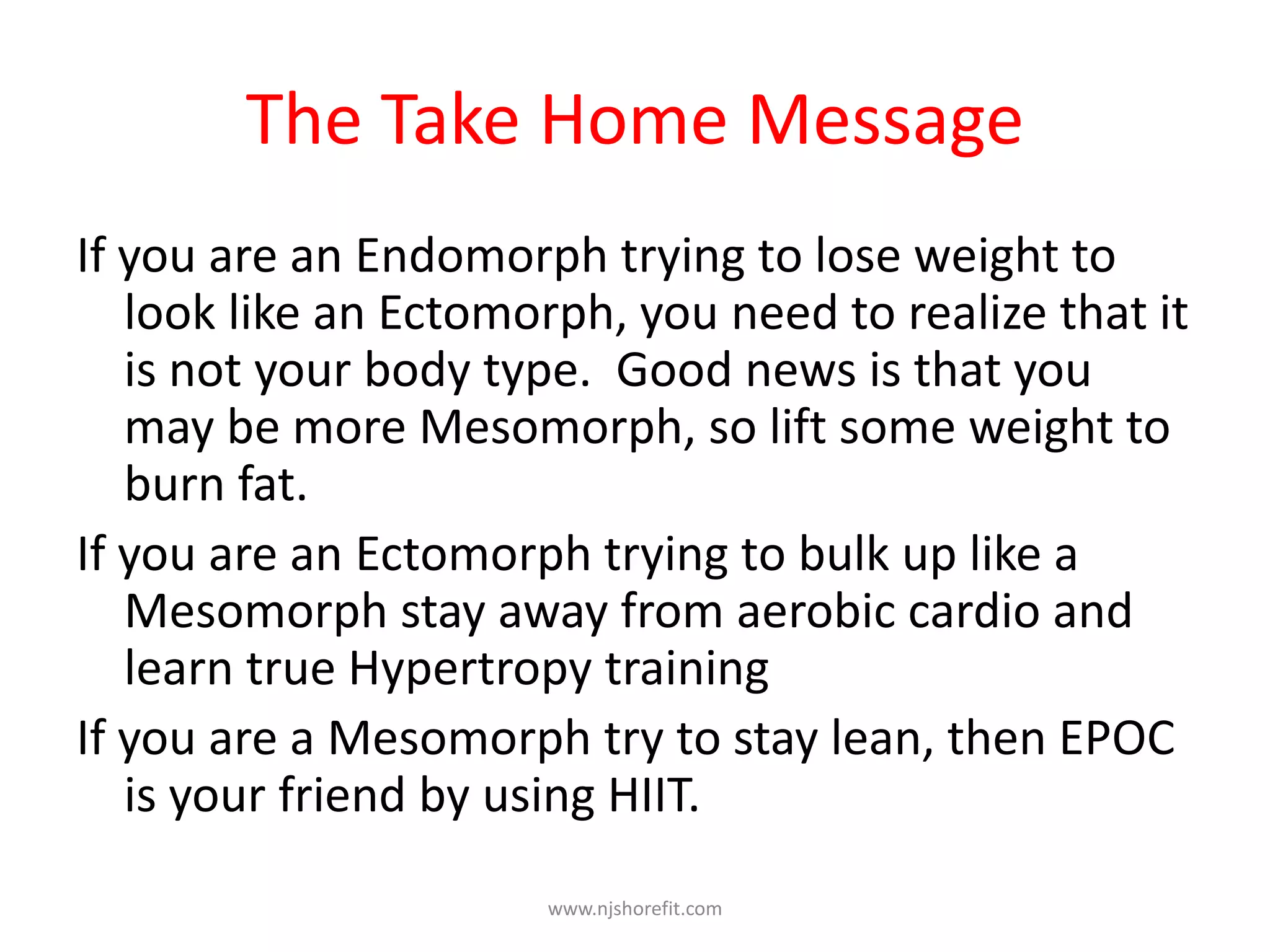 The Take Home Message

If you are an Endomorph trying to lose weight to look like an Ectomorph, you need to realize that it is not your body type.  Good news is that you may be more Mesomorph, so lift some weight to burn fat.

If you are an Ectomorph trying to bulk up like a Mesomorph stay away from aerobic cardio and learn true Hypertropy training

If you are a Mesomorph try to stay lean, then EPOC is your friend by using HIIT.

www.njshorefit.com